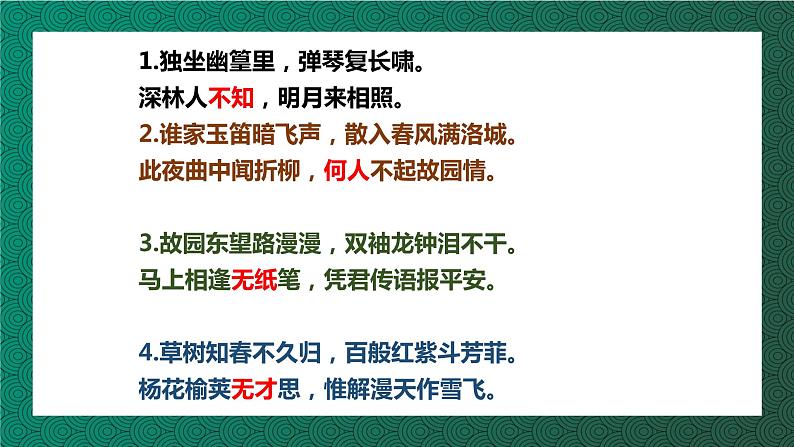 1.独坐幽篁里，弹琴复长啸。
深林人不知，明月来相照。
2.谁家玉笛暗飞声，散入春风满洛城。
此夜曲中闻折柳，何人不起故园情。

3.故园东望路漫漫，双袖龙钟泪不干。
马上相逢无纸笔，凭君传语报平安。

4.草树知春不久归，百般红紫斗芳菲。
杨花榆荚无才思，惟解漫天作雪飞。